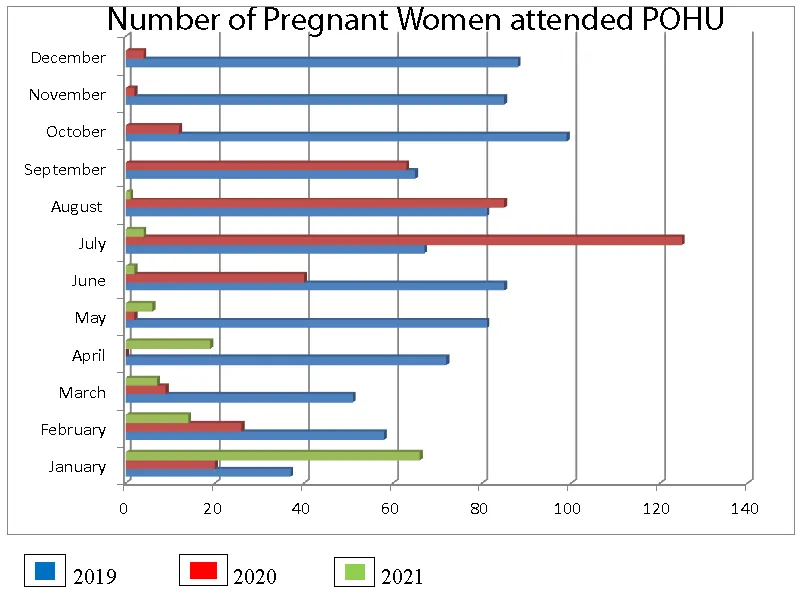 Number of Pregnant Women attended POHU

December
November
October
September
August
July
June
May
April
March
February
January

0 20 40 60 80 100 120 140

2019 2020 2021